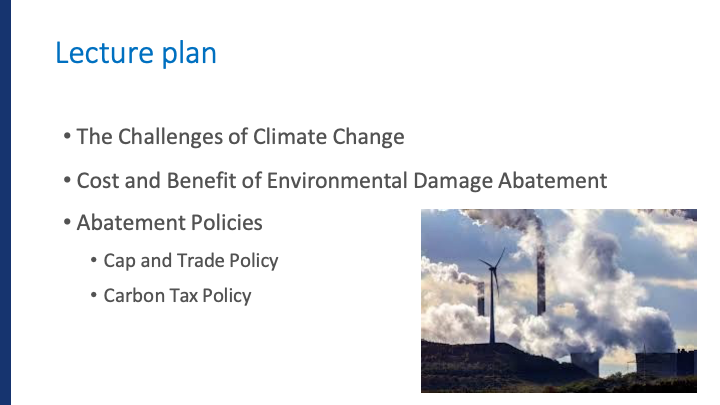 Lecture plan

• The Challenges of Climate Change
• Cost and Benefit of Environmental Damage Abatement
• Abatement Policies
  • Cap and Trade Policy
  • Carbon Tax Policy